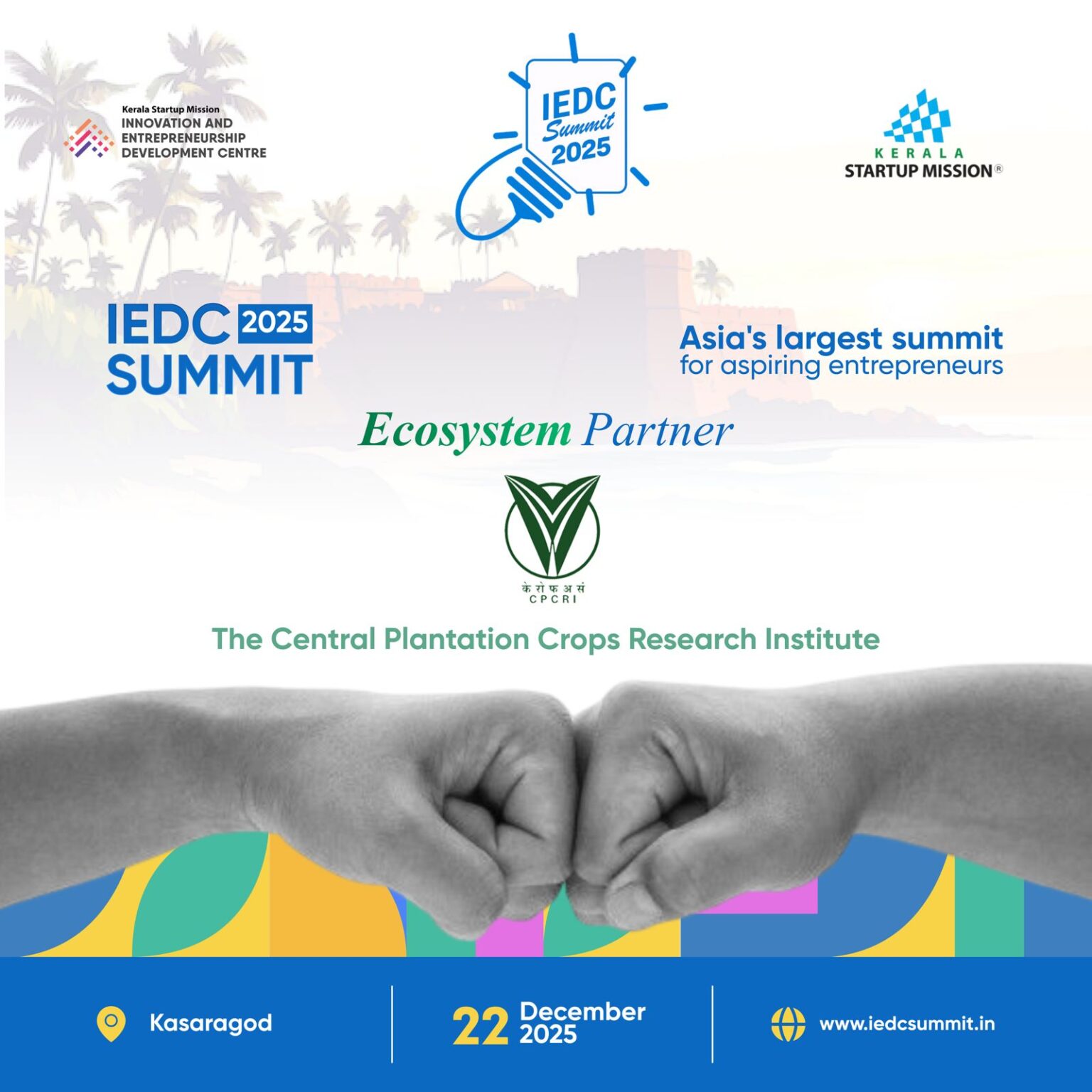 Kerala Startup Mission
INNOVATION AND ENTREPRENEURSHIP DEVELOPMENT CENTRE

IEDC Summit 2025

KERALA
STARTUP MISSION®

IEDC 2025
SUMMIT

Asia's largest summit
for aspiring entrepreneurs

Ecosystem Partner

के रो फ अ सं
CPCRI

The Central Plantation Crops Research Institute

Kasaragod

22 December 2025

www.iedcsummit.in